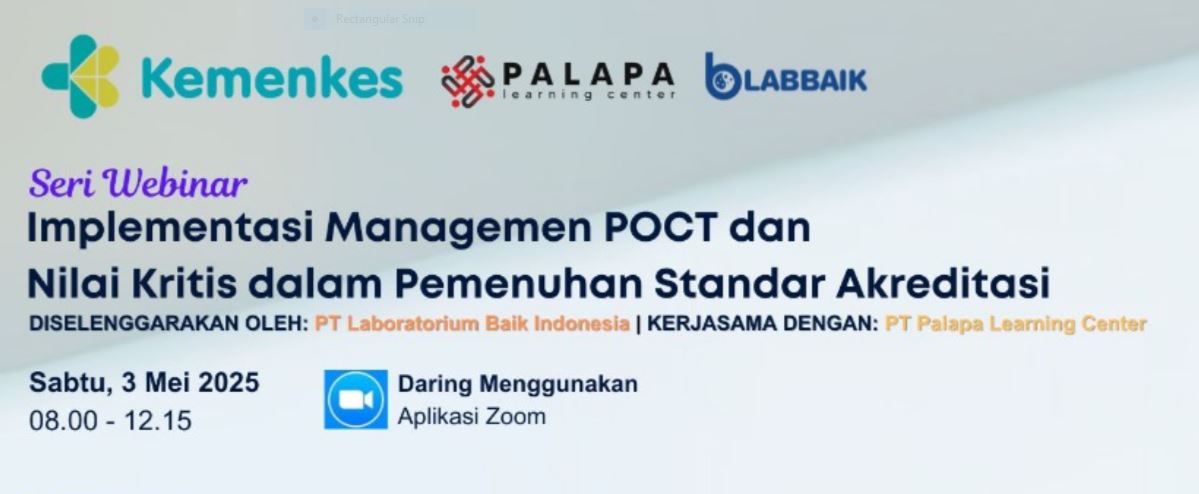 Rectangular Snip

Kemenkes PALAPA learning center LABBAIK

Seri Webinar
Implementasi Managemen POCT dan Nilai Kritis dalam Pemenuhan Standar Akreditasi
DISELENGGARAKAN OLEH: PT Laboratorium Baik Indonesia | KERJASAMA DENGAN: PT Palapa Learning Center

Sabtu, 3 Mei 2025
08.00 - 12.15

Daring Menggunakan
Aplikasi Zoom